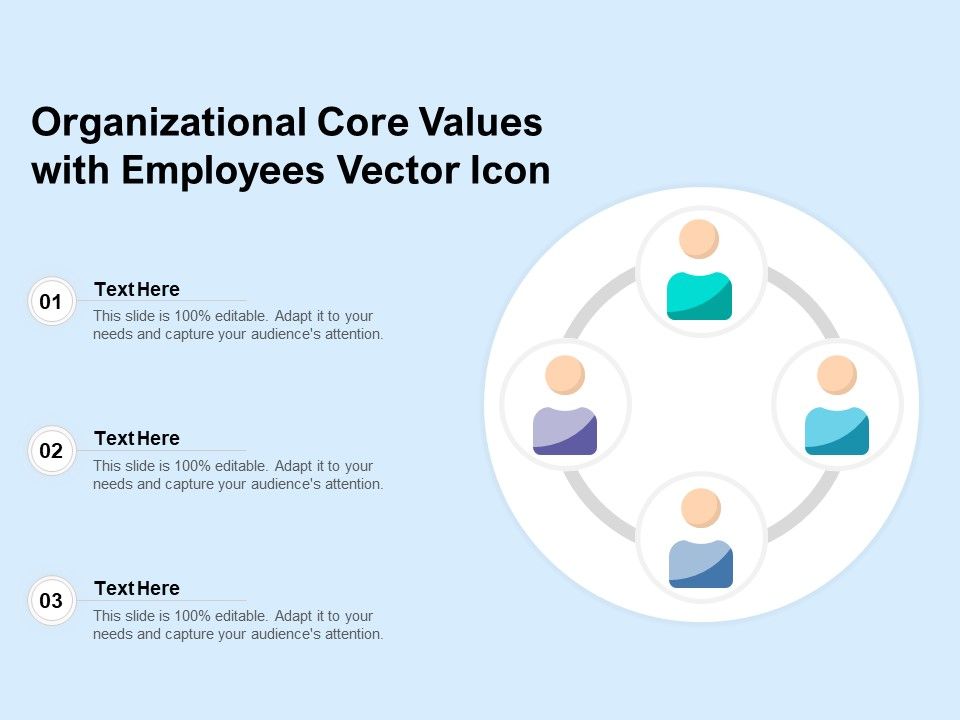 Organizational Core Values with Employees Vector Icon

01
Text Here
This slide is 100% editable. Adapt it to your needs and capture your audience's attention.

02
Text Here
This slide is 100% editable. Adapt it to your needs and capture your audience's attention.

03
Text Here
This slide is 100% editable. Adapt it to your needs and capture your audience's attention.